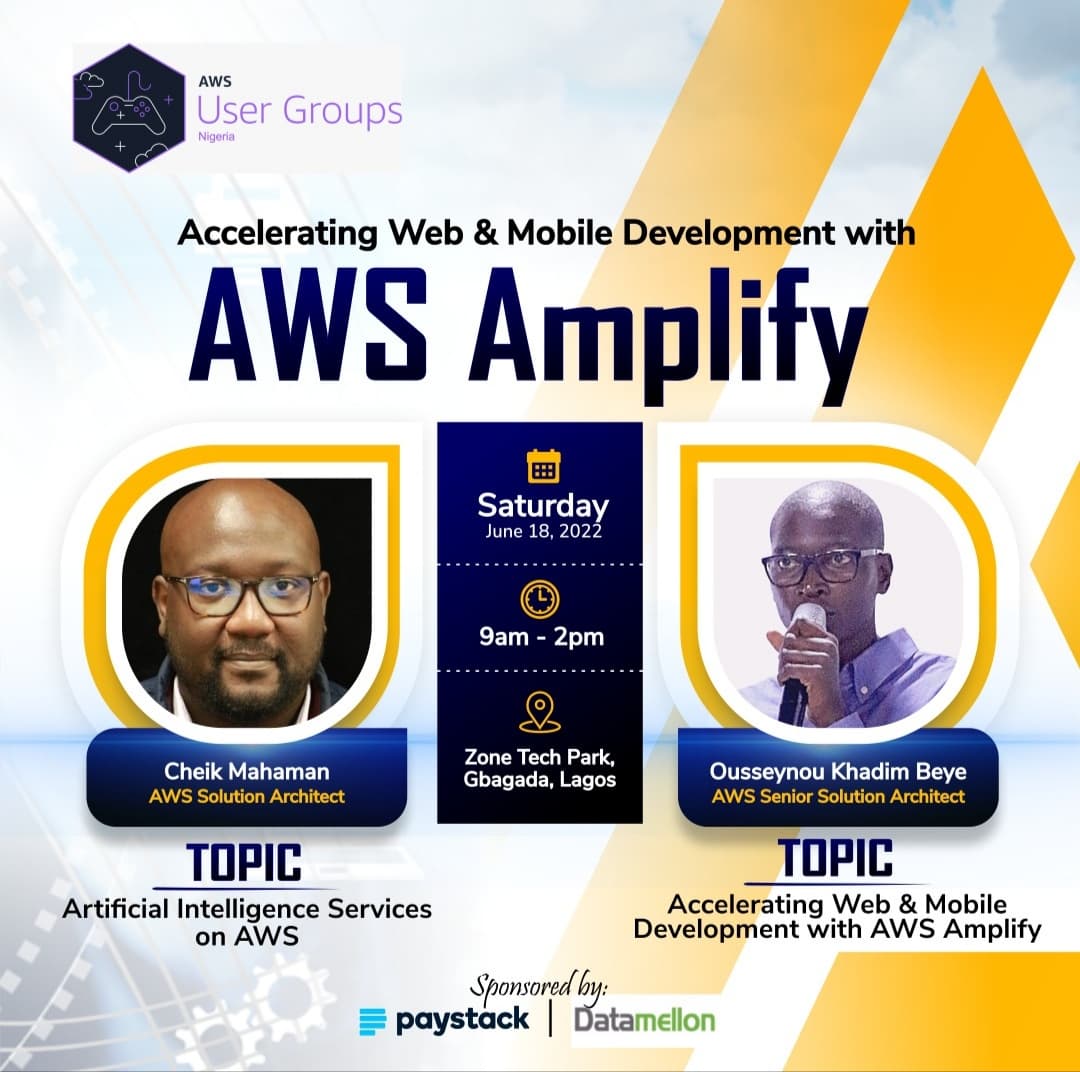 AWS
User Groups
Nigeria

Accelerating Web & Mobile Development with

AWS Amplify

Saturday
June 18, 2022

9am - 2pm

Zone Tech Park, Gbagada, Lagos

Cheik Mahaman
AWS Solution Architect

TOPIC
Artificial Intelligence Services on AWS

Ousseynou Khadim Beye
AWS Senior Solution Architect

TOPIC
Accelerating Web & Mobile Development with AWS Amplify

Sponsored by:
paystack | Datamellon